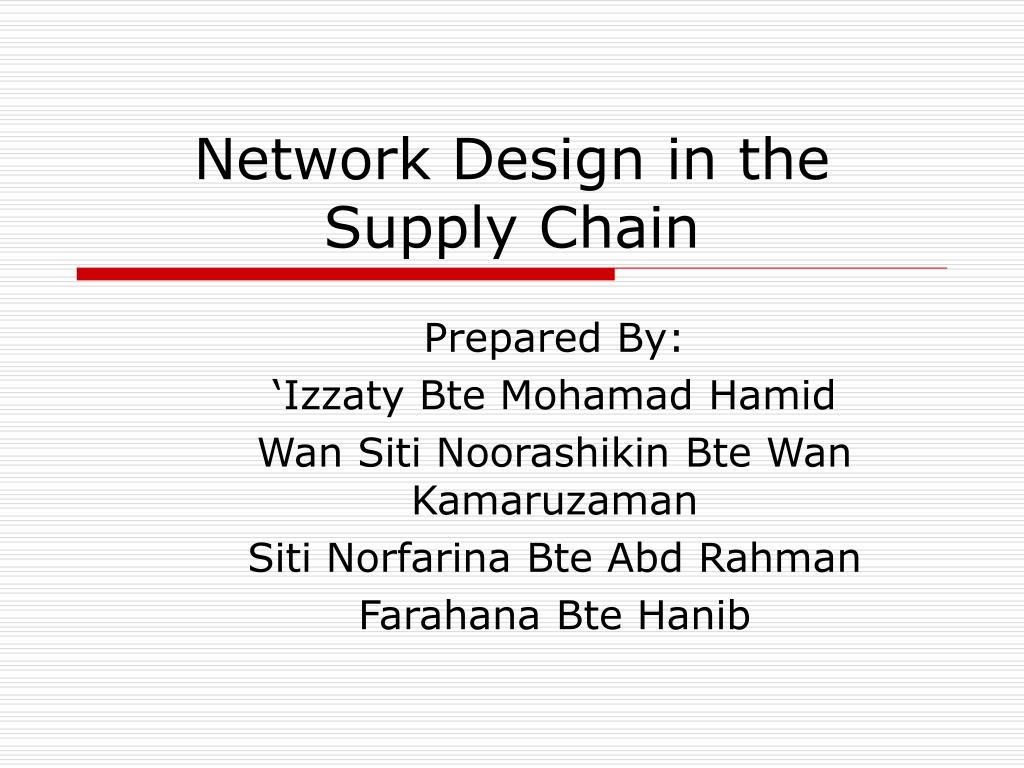 Network Design in the Supply Chain

Prepared By:
'Izzaty Bte Mohamad Hamid
Wan Siti Noorashikin Bte Wan Kamaruzaman
Siti Norfarina Bte Abd Rahman
Farahana Bte Hanib